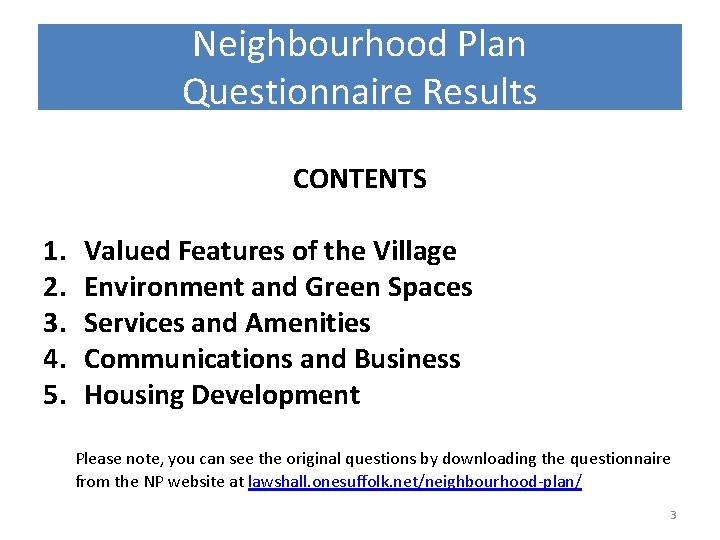 Neighbourhood Plan
Questionnaire Results

CONTENTS

1. Valued Features of the Village
2. Environment and Green Spaces
3. Services and Amenities
4. Communications and Business
5. Housing Development

Please note, you can see the original questions by downloading the questionnaire from the NP website at lawshall.onesuffolk.net/neighbourhood-plan/

3